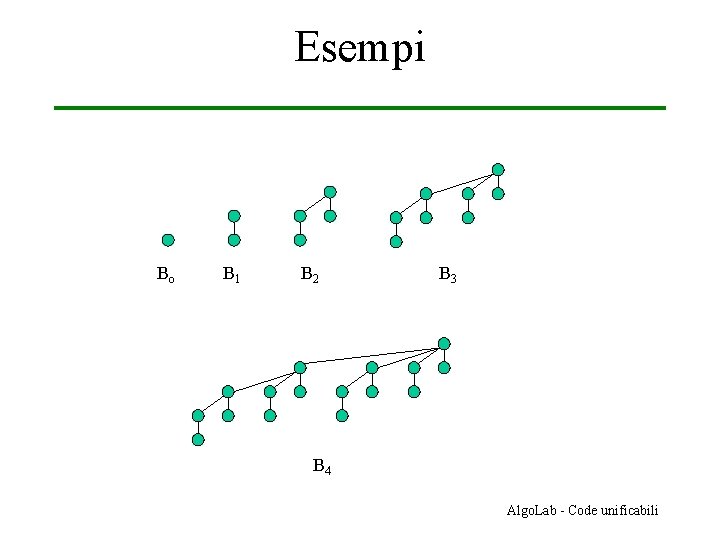 Esempi

$B_o$ $B_1$ $B_2$ $B_3$

$B_4$

AlgoLab - Code unificabili